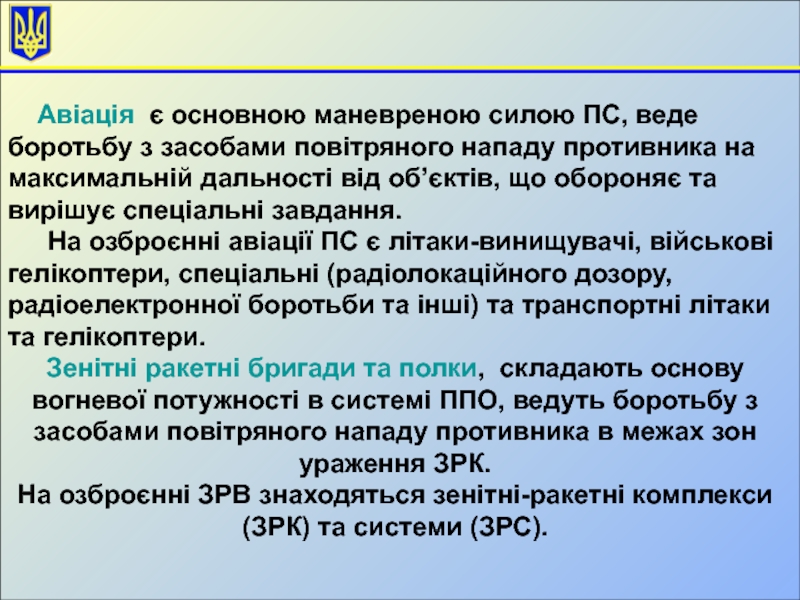 Авіація є основною маневреною силою ПС, веде боротьбу з засобами повітряного нападу противника на максимальній дальності від об’єктів, що обороняє та вирішує спеціальні завдання.

На озброєнні авіації ПС є літаки-винищувачі, військові гелікоптери, спеціальні (радіолокаційного дозору, радіоелектронної боротьби та інші) та транспортні літаки та гелікоптери.

Зенітні ракетні бригади та полки, складають основу вогневої потужності в системі ППО, ведуть боротьбу з засобами повітряного нападу противника в межах зон ураження ЗРК.

На озброєнні ЗРВ знаходяться зенітні-ракетні комплекси (ЗРК) та системи (ЗРС).